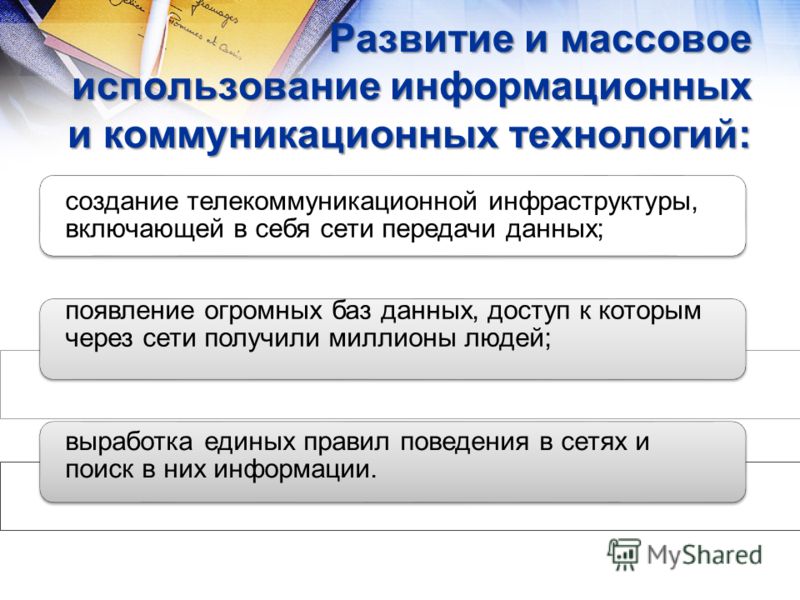 Развитие и массовое использование информационных и коммуникационных технологий:

создание телекоммуникационной инфраструктуры, включающей в себя сети передачи данных;

появление огромных баз данных, доступ к которым через сети получили миллионы людей;

выработка единых правил поведения в сетях и поиск в них информации.

MyShared